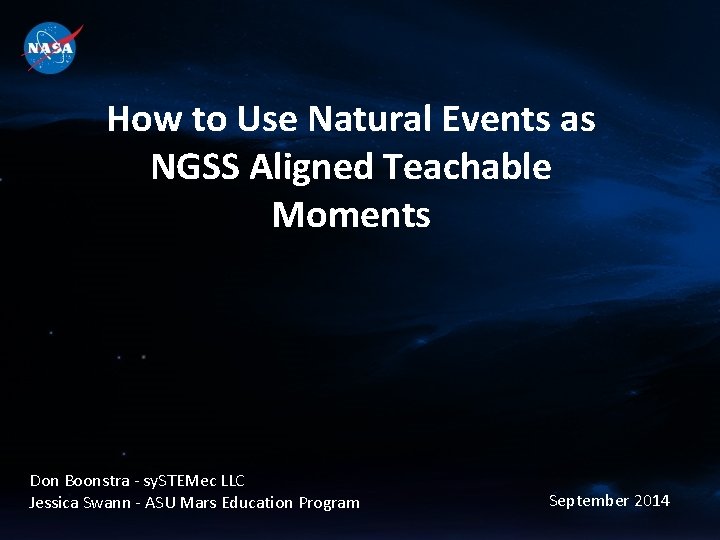 NASA

How to Use Natural Events as NGSS Aligned Teachable Moments

Don Boonstra - sySTEMec LLC
Jessica Swann - ASU Mars Education Program

September 2014